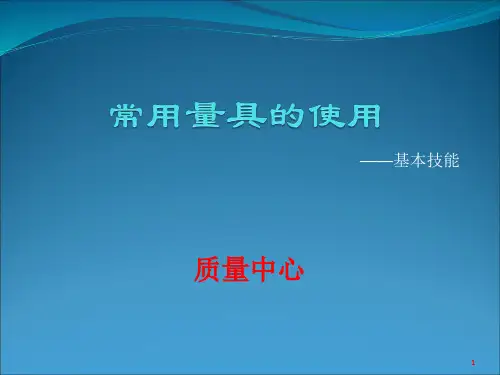 常用量具的使用

——基本技能

质量中心

1